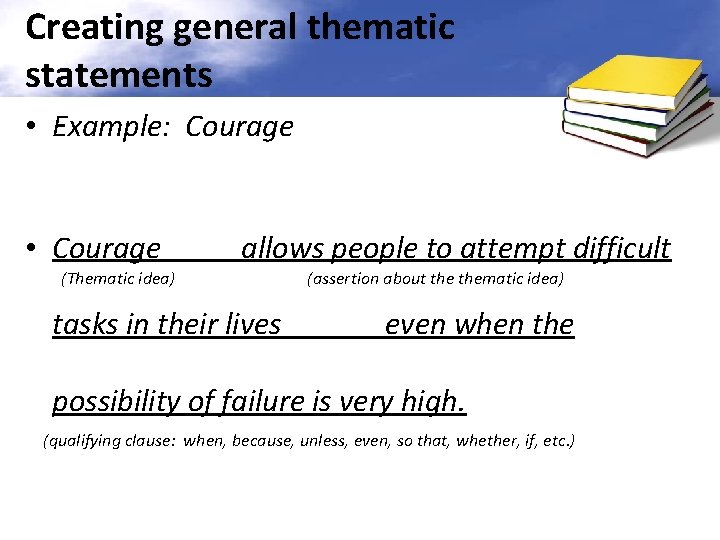 Creating general thematic statements

• Example: Courage

• Courage allows people to attempt difficult
(Thematic idea) (assertion about the thematic idea)

tasks in their lives even when the

possibility of failure is very high.

(qualifying clause: when, because, unless, even, so that, whether, if, etc.)